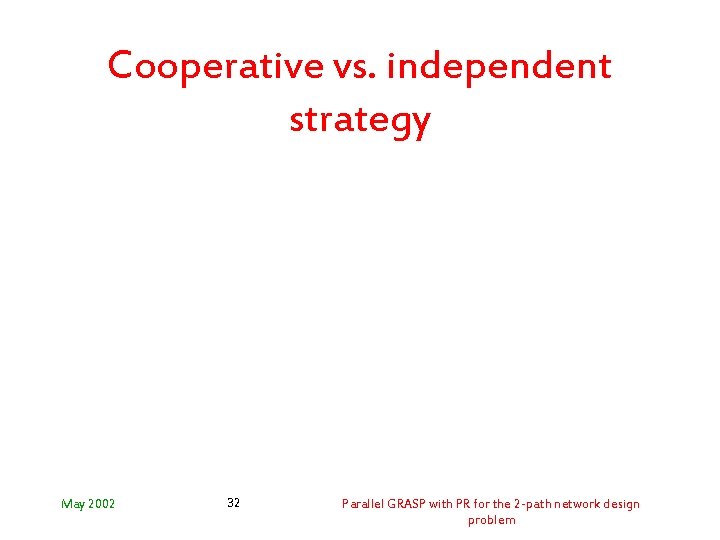 Cooperative vs. independent strategy

May 2002

32

Parallel GRASP with PR for the 2-path network design problem